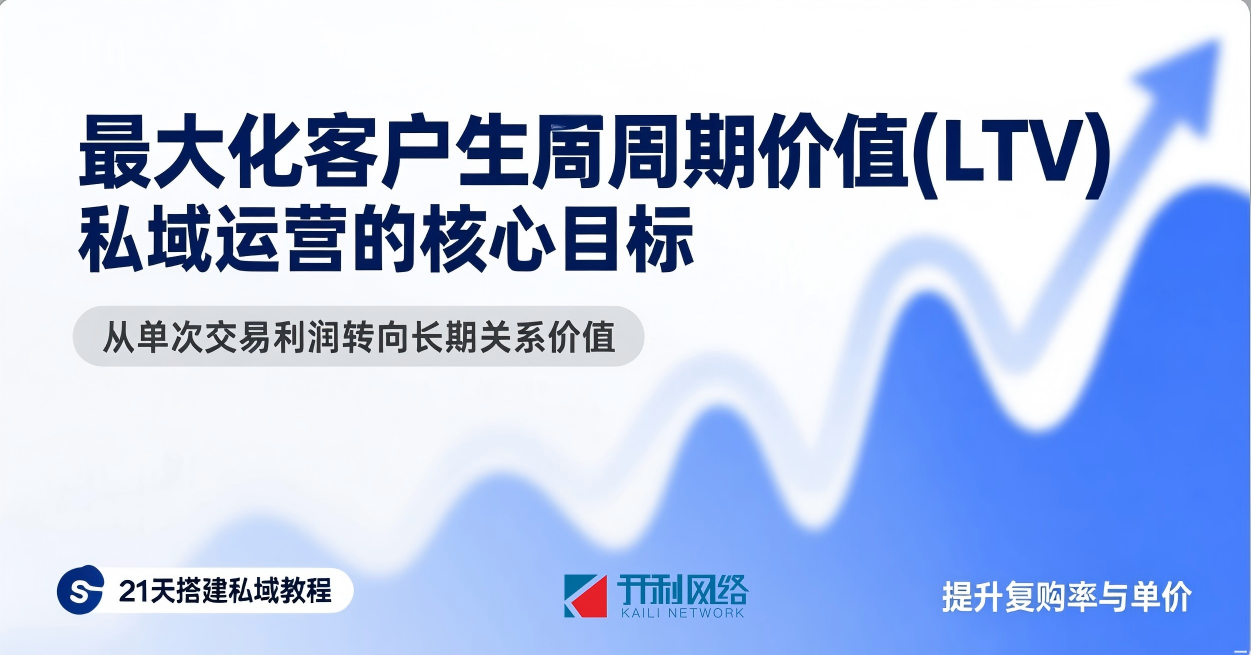 最大化客户生周周期价值(LTV)
私域运营的核心目标

从单次交易利润转向长期关系价值

21天搭建私域教程

开利网络
KAILI NETWORK

提升复购率与单价